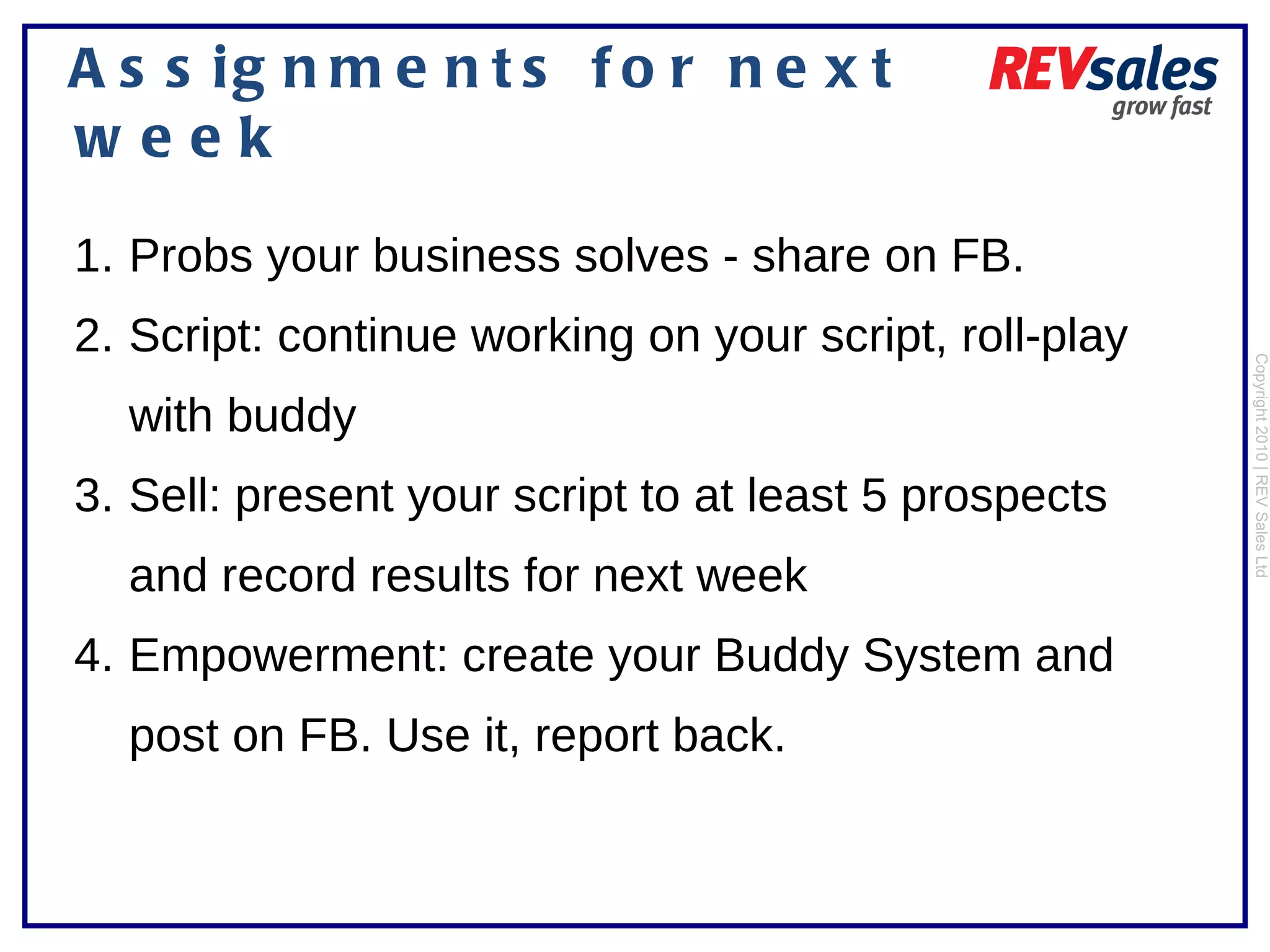 Assignments for next week

REVsales
grow fast

1. Probs your business solves - share on FB.
2. Script: continue working on your script, roll-play with buddy
3. Sell: present your script to at least 5 prospects and record results for next week
4. Empowerment: create your Buddy System and post on FB. Use it, report back.

Copyright 2010 | REV Sales Ltd